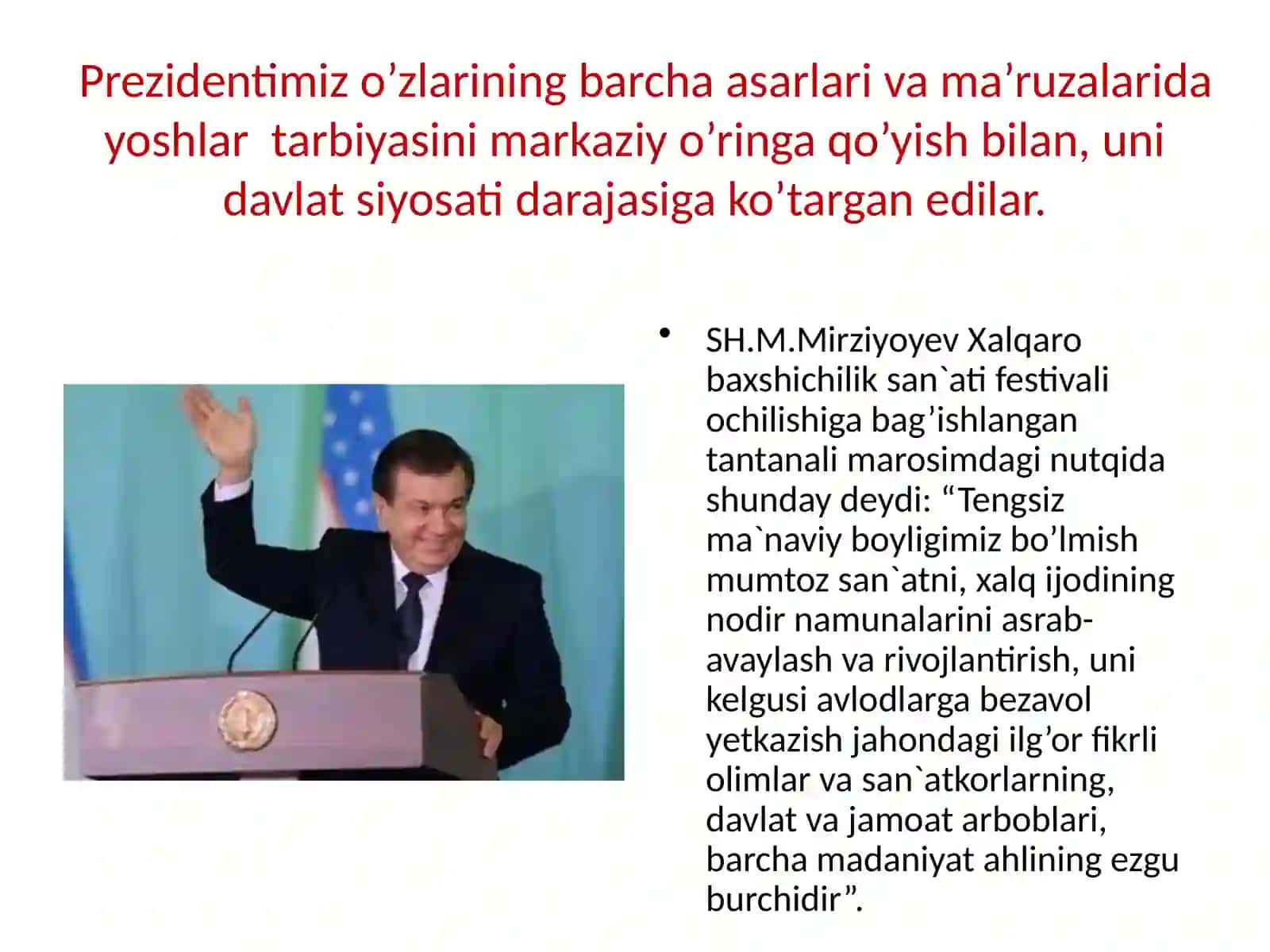 Prezidentimiz o’zlarining barcha asarlari va ma’ruzalarida yoshlar  tarbiyasini markaziy o’ringa qo’yish bilan, uni davlat siyosati darajasiga ko’targan edilar.

• SH.M.Mirziyoyev Xalqaro baxshichilik san`ati festivali ochilishiga bag’ishlangan tantanali marosimdagi nutqida shunday deydi: “Tengsiz ma`naviy boyligimiz bo’lmish mumtoz san`atni, xalq ijodining nodir namunalarini asrab-avaylash va rivojlantirish, uni kelgusi avlodlarga bezavol yetkazish jahondagi ilg’or fikrli olimlar va san`atkorlarning, davlat va jamoat arboblari, barcha madaniyat ahlining ezgu burchidir”.